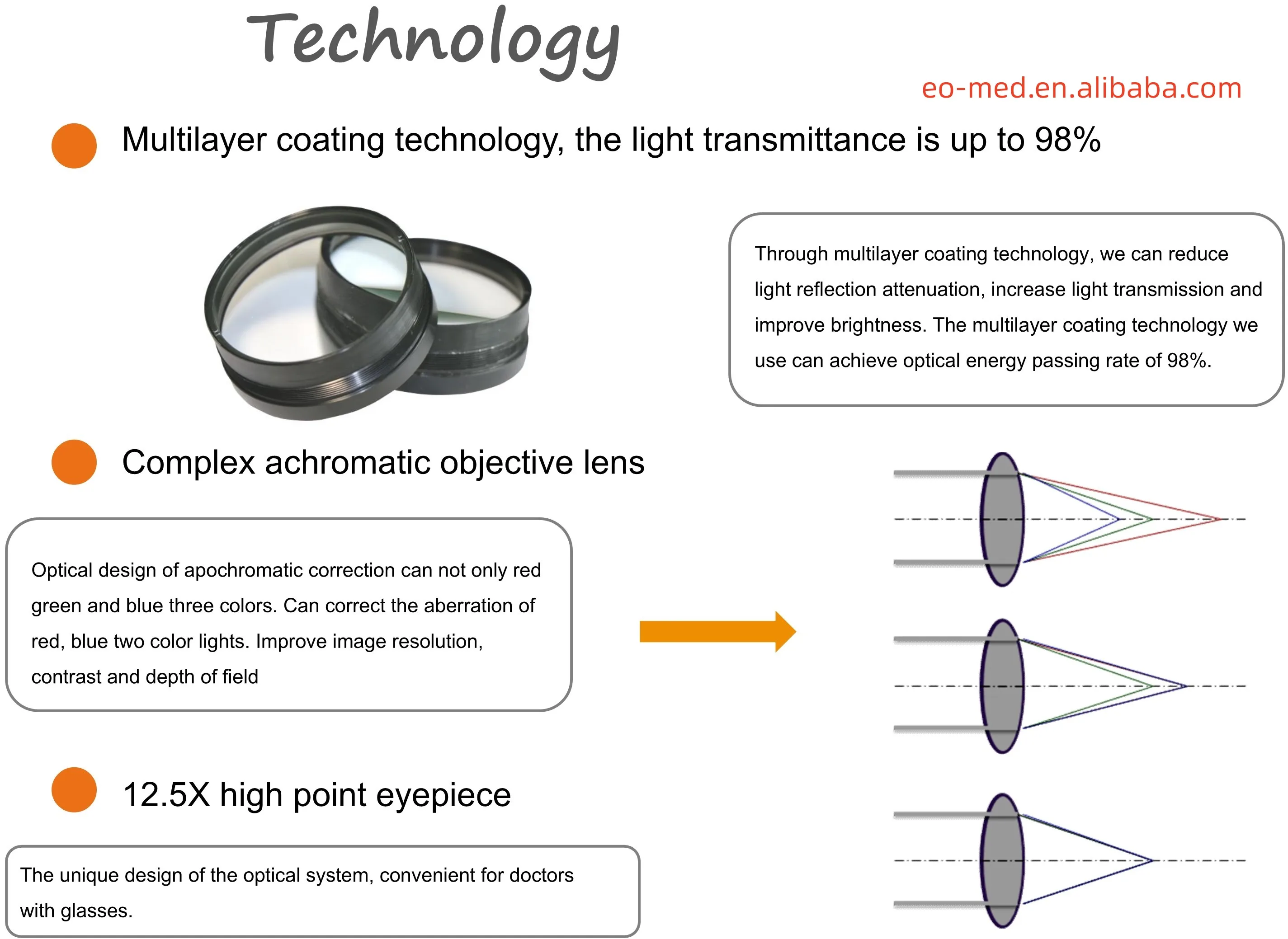 Technology

eo-med.en.alibaba.com

Multilayer coating technology, the light transmittance is up to 98%

Through multilayer coating technology, we can reduce light reflection attenuation, increase light transmission and improve brightness. The multilayer coating technology we use can achieve optical energy passing rate of 98%.

Complex achromatic objective lens

Optical design of apochromatic correction can not only red green and blue three colors. Can correct the aberration of red, blue two color lights. Improve image resolution, contrast and depth of field

12.5X high point eyepiece

The unique design of the optical system, convenient for doctors with glasses.